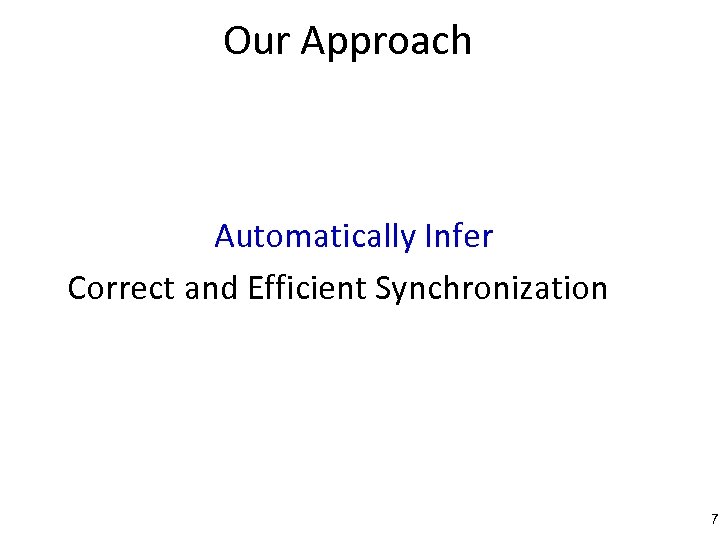 Our Approach

Automatically Infer

Correct and Efficient Synchronization

7